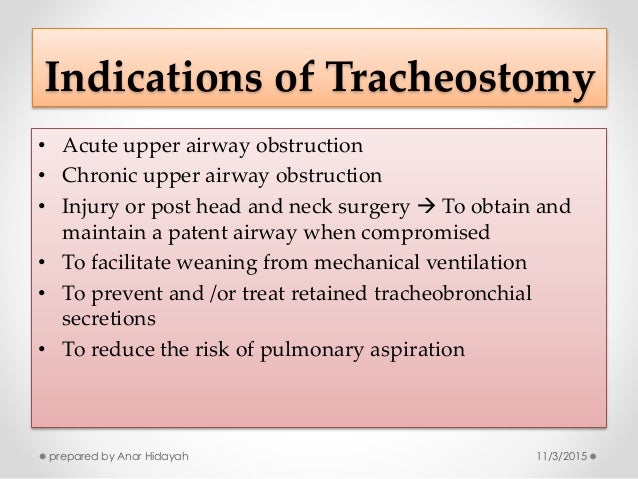 Indications of Tracheostomy

• Acute upper airway obstruction
• Chronic upper airway obstruction
• Injury or post head and neck surgery → To obtain and maintain a patent airway when compromised
• To facilitate weaning from mechanical ventilation
• To prevent and /or treat retained tracheobronchial secretions
• To reduce the risk of pulmonary aspiration

prepared by Anar Hidayah

11/3/2015